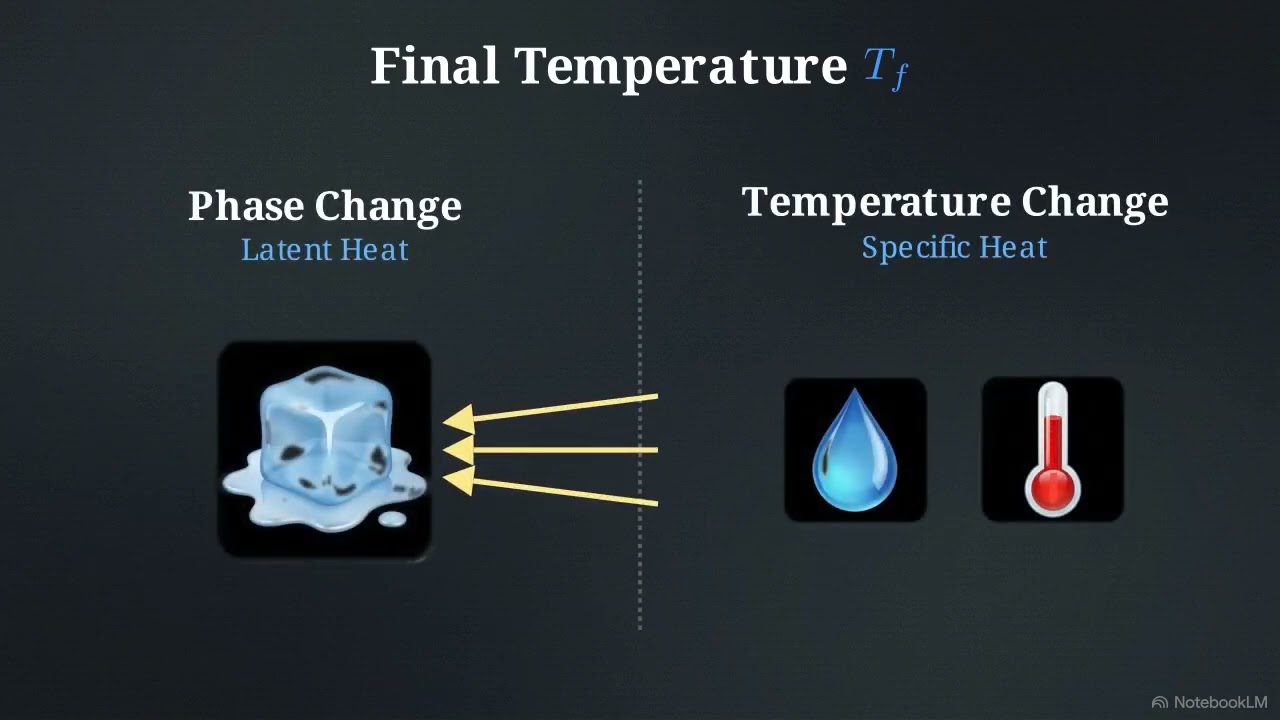 Final Temperature $T_f$

Phase Change
Latent Heat

Temperature Change
Specific Heat

NotebookLM